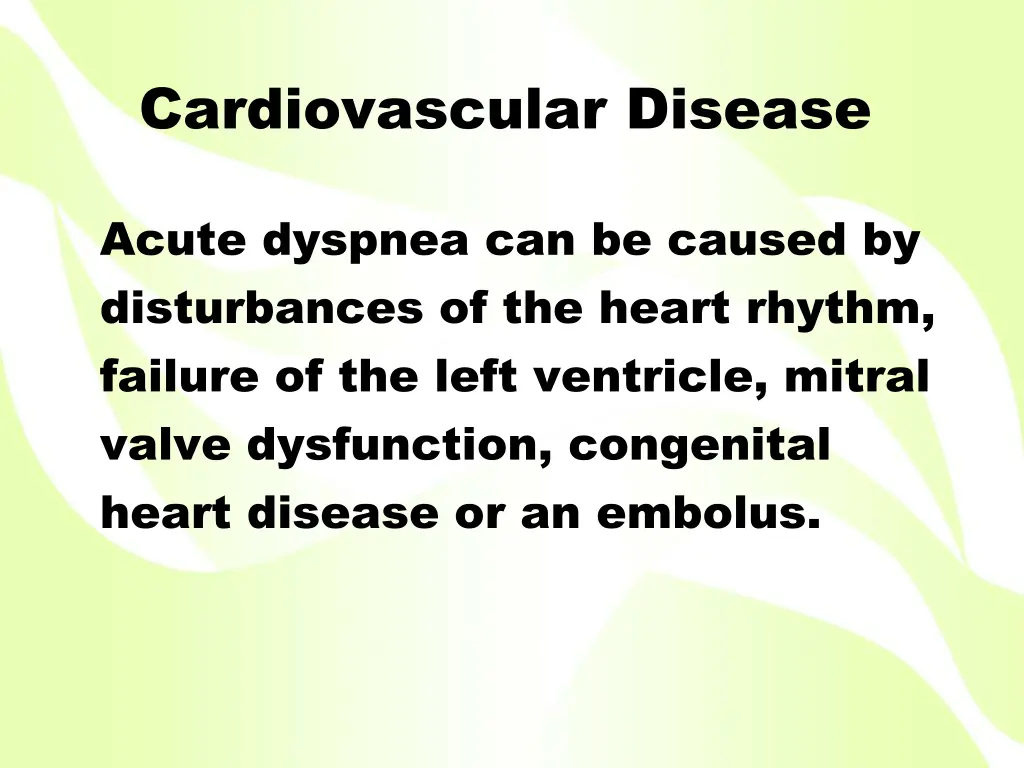 Cardiovascular Disease

Acute dyspnea can be caused by disturbances of the heart rhythm, failure of the left ventricle, mitral valve dysfunction, congenital heart disease or an embolus.